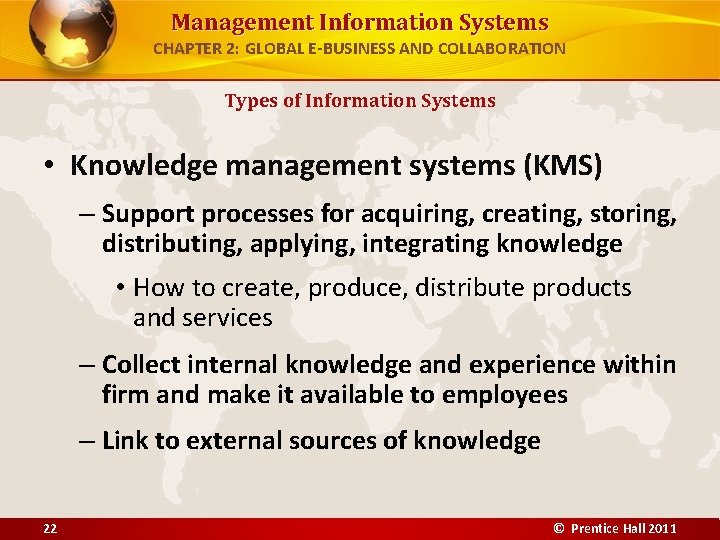 Management Information Systems
CHAPTER 2: GLOBAL E-BUSINESS AND COLLABORATION

Types of Information Systems

• Knowledge management systems (KMS)

– Support processes for acquiring, creating, storing, distributing, applying, integrating knowledge

• How to create, produce, distribute products and services

– Collect internal knowledge and experience within firm and make it available to employees

– Link to external sources of knowledge

22

© Prentice Hall 2011